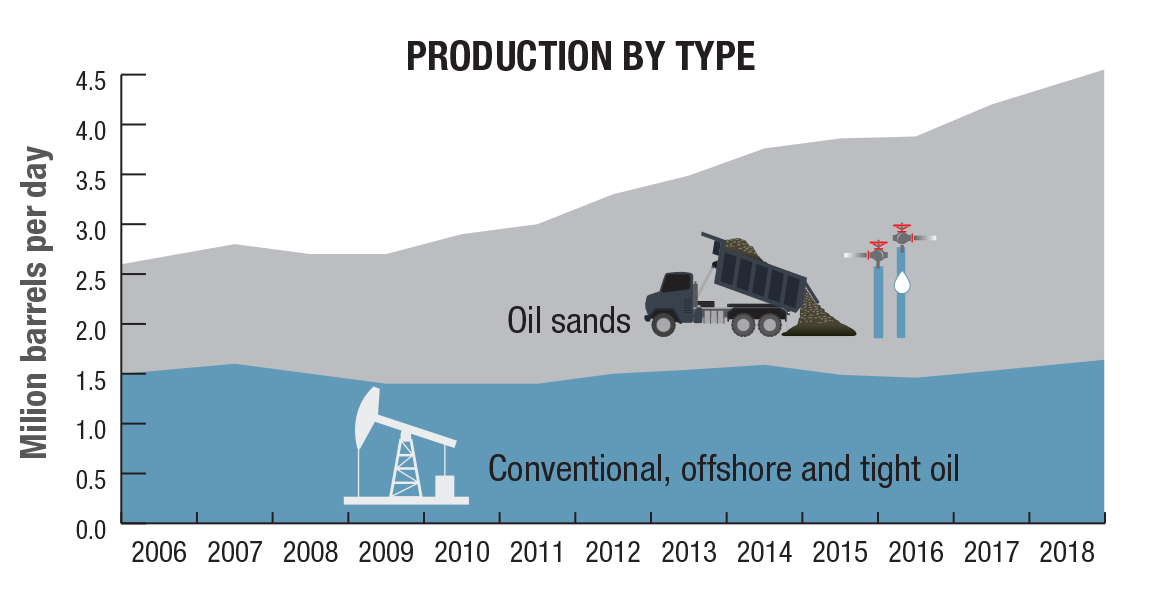 PRODUCTION BY TYPE

Milion barrels per day

4.5
4.0
3.5
3.0
2.5
2.0
1.5
1.0
0.5
0.0

Oil sands

Conventional, offshore and tight oil

2006 2007 2008 2009 2010 2011 2012 2013 2014 2015 2016 2017 2018